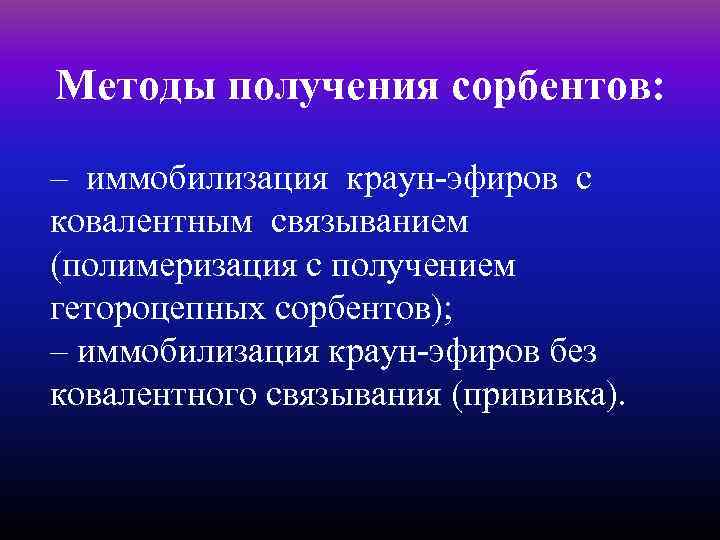 Методы получения сорбентов:

– иммобилизация краун-эфиров с ковалентным связыванием (полимеризация с получением гетороцепных сорбентов);
– иммобилизация краун-эфиров без ковалентного связывания (прививка).